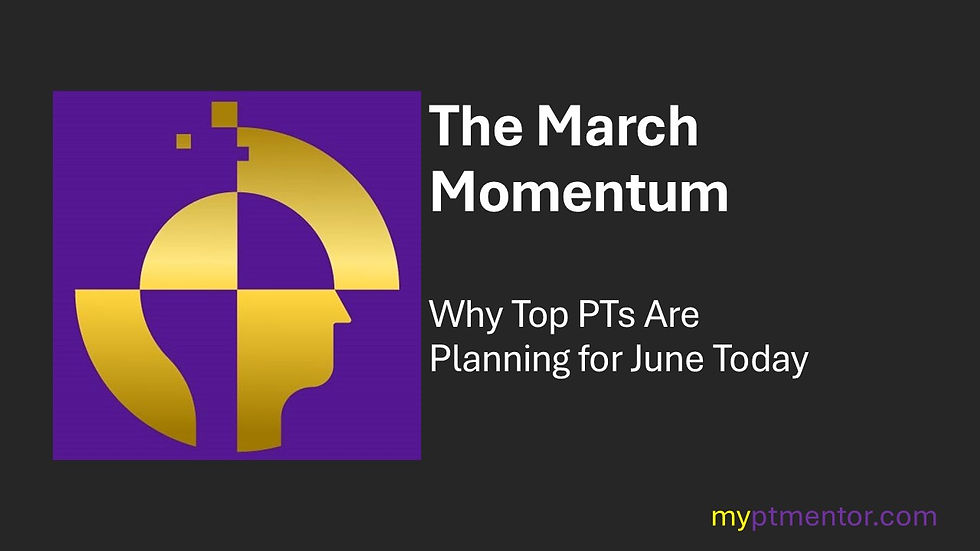 The March Momentum

Why Top PTs Are Planning for June Today

myptmentor.com